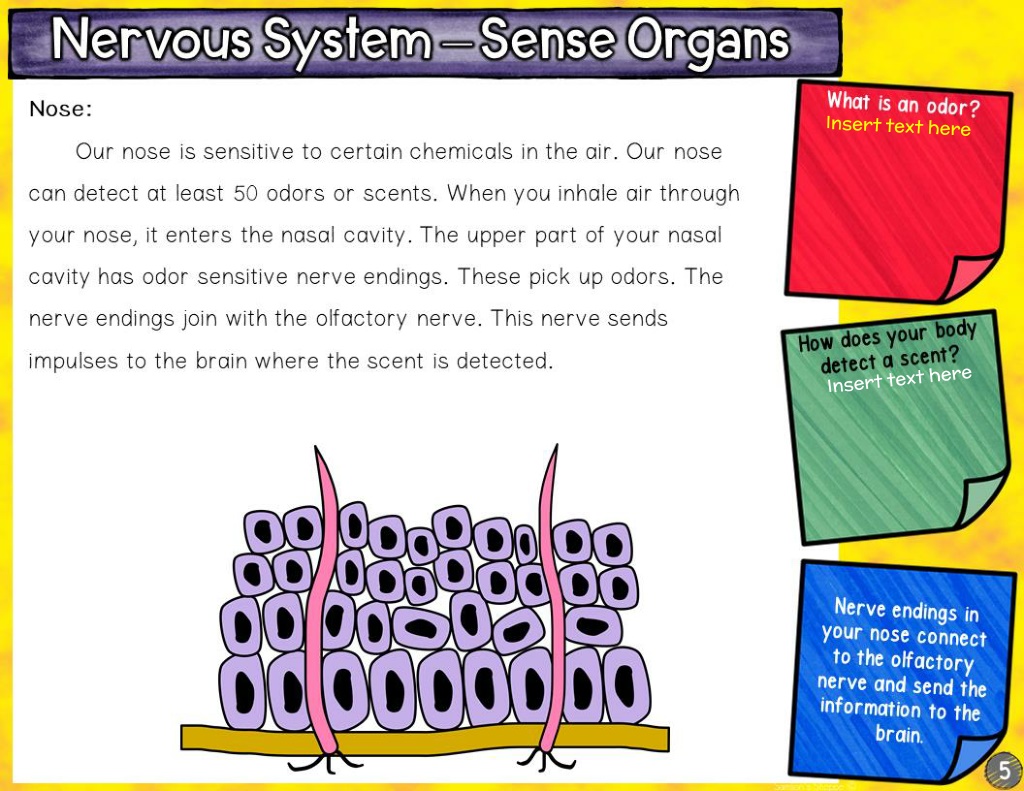 Nervous System – Sense Organs

Nose:

Our nose is sensitive to certain chemicals in the air. Our nose can detect at least 50 odors or scents. When you inhale air through your nose, it enters the nasal cavity. The upper part of your nasal cavity has odor sensitive nerve endings. These pick up odors. The nerve endings join with the olfactory nerve. This nerve sends impulses to the brain where the scent is detected.

What is an odor?
Insert text here

How does your body detect a scent?
Insert text here

Nerve endings in your nose connect to the olfactory nerve and send the information to the brain.

5